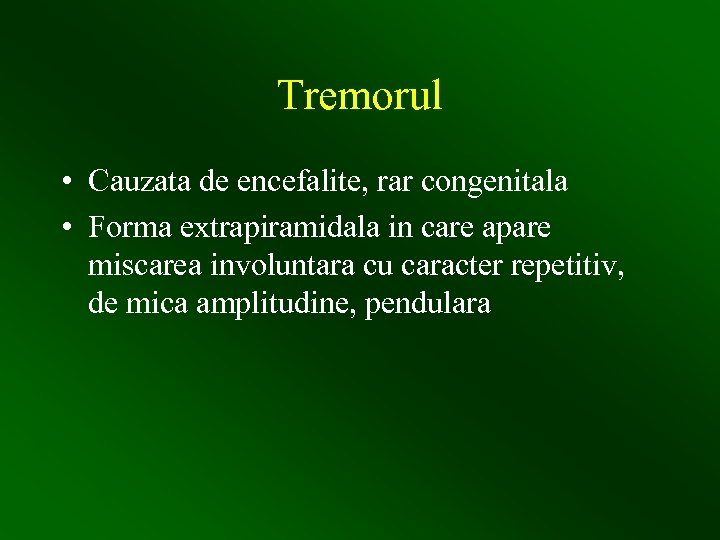 Tremorul

• Cauzata de encefalite, rar congenitala
• Forma extrapiramidala in care apare miscarea involuntara cu caracter repetitiv, de mica amplitudine, pendulara